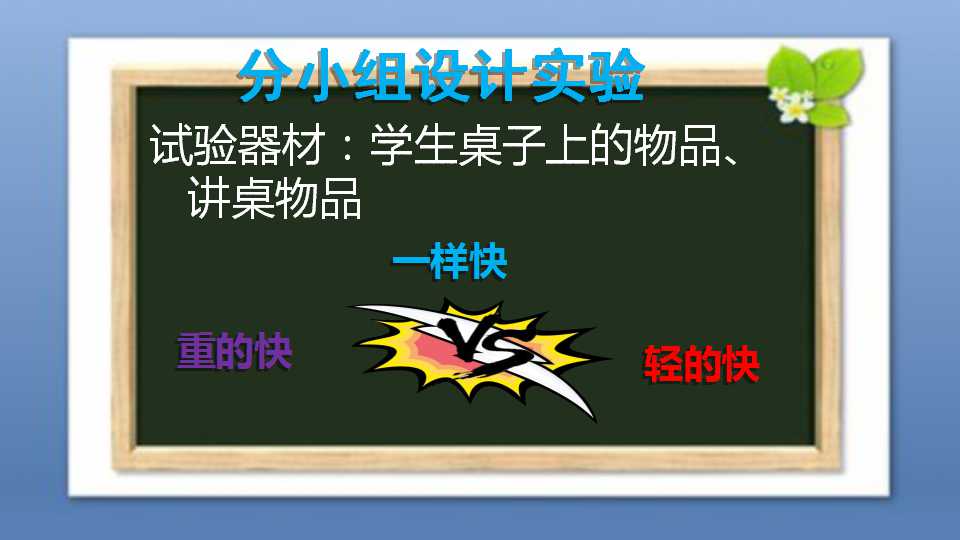 分小组设计实验

试验器材：学生桌子上的物品、讲桌物品

一样快

重的快

VS

轻的快